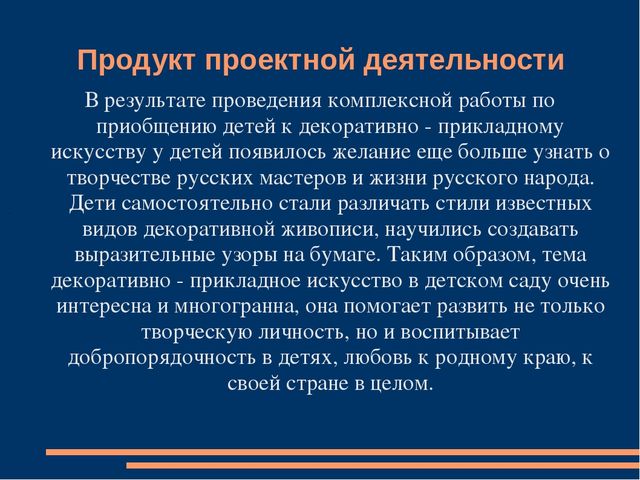 Продукт проектной деятельности

В результате проведения комплексной работы по приобщению детей к декоративно - прикладному искусству у детей появилось желание еще больше узнать о творчестве русских мастеров и жизни русского народа. Дети самостоятельно стали различать стили известных видов декоративной живописи, научились создавать выразительные узоры на бумаге. Таким образом, тема декоративно - прикладное искусство в детском саду очень интересна и многогранна, она помогает развить не только творческую личность, но и воспитывает добропорядочность в детях, любовь к родному краю, к своей стране в целом.